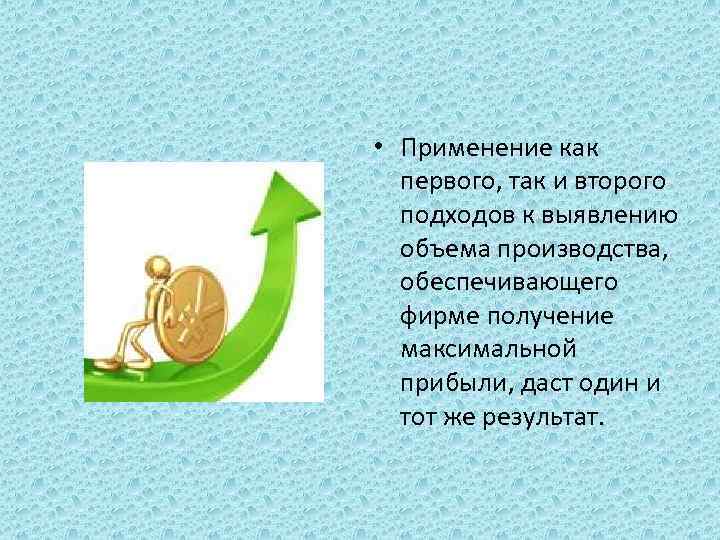 • Применение как первого, так и второго подходов к выявлению объема производства, обеспечивающего фирме получение максимальной прибыли, даст один и тот же результат.